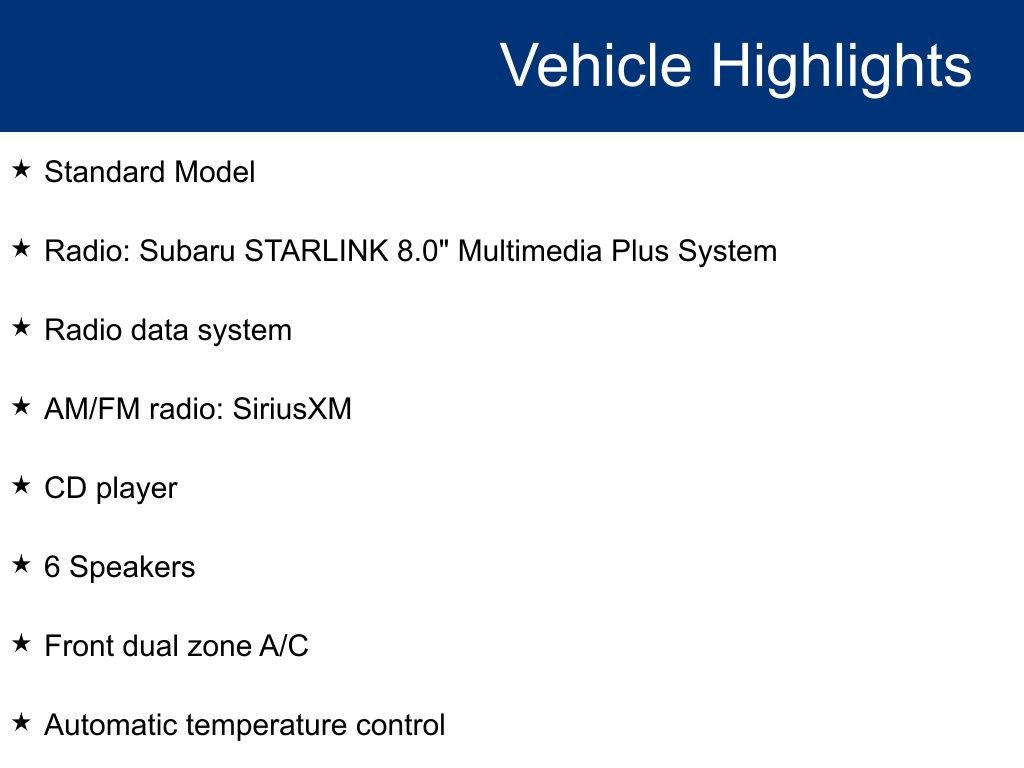 Vehicle Highlights

★ Standard Model

★ Radio: Subaru STARLINK 8.0" Multimedia Plus System

★ Radio data system

★ AM/FM radio: SiriusXM

★ CD player

★ 6 Speakers

★ Front dual zone A/C

★ Automatic temperature control